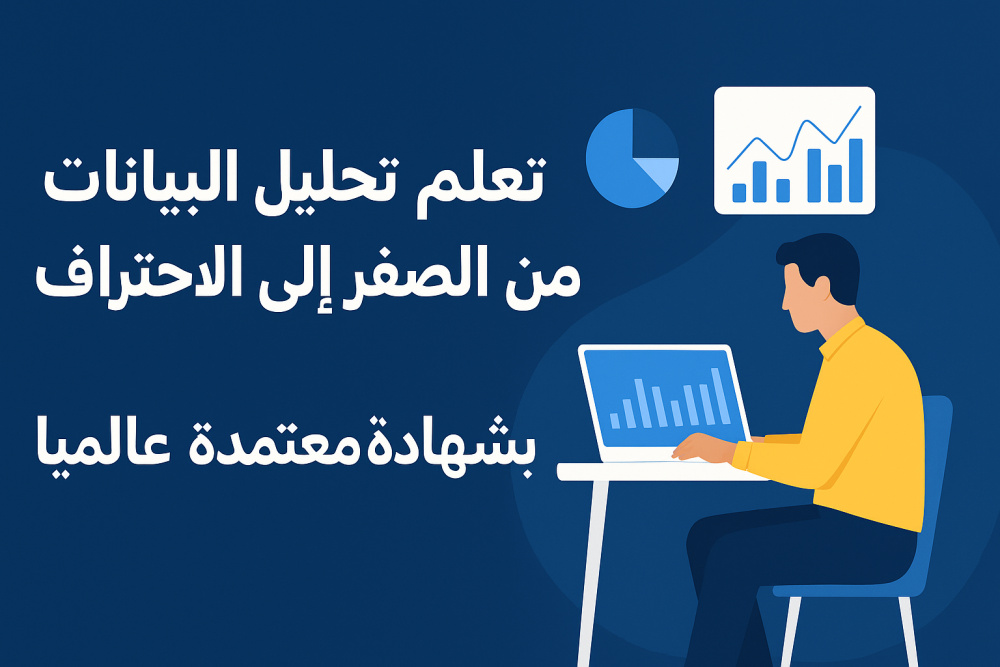 تعلم تحليل البيانات
من الصفر إلى الاحتراف

بشهادةمعتمدة عالميا